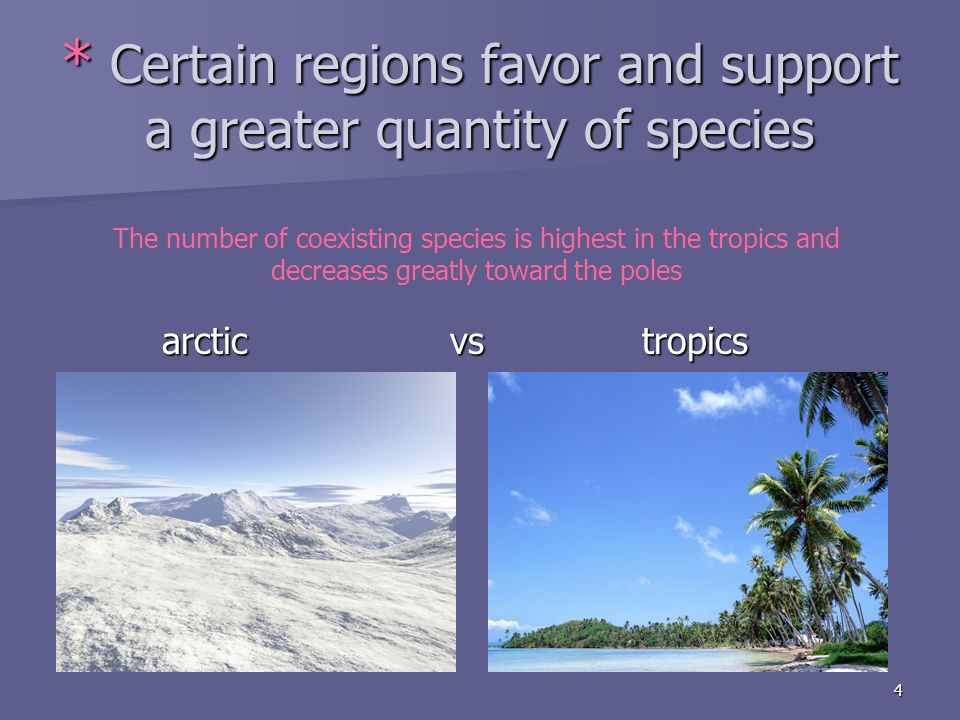 * Certain regions favor and support a greater quantity of species

The number of coexisting species is highest in the tropics and decreases greatly toward the poles

arctic vs tropics

4